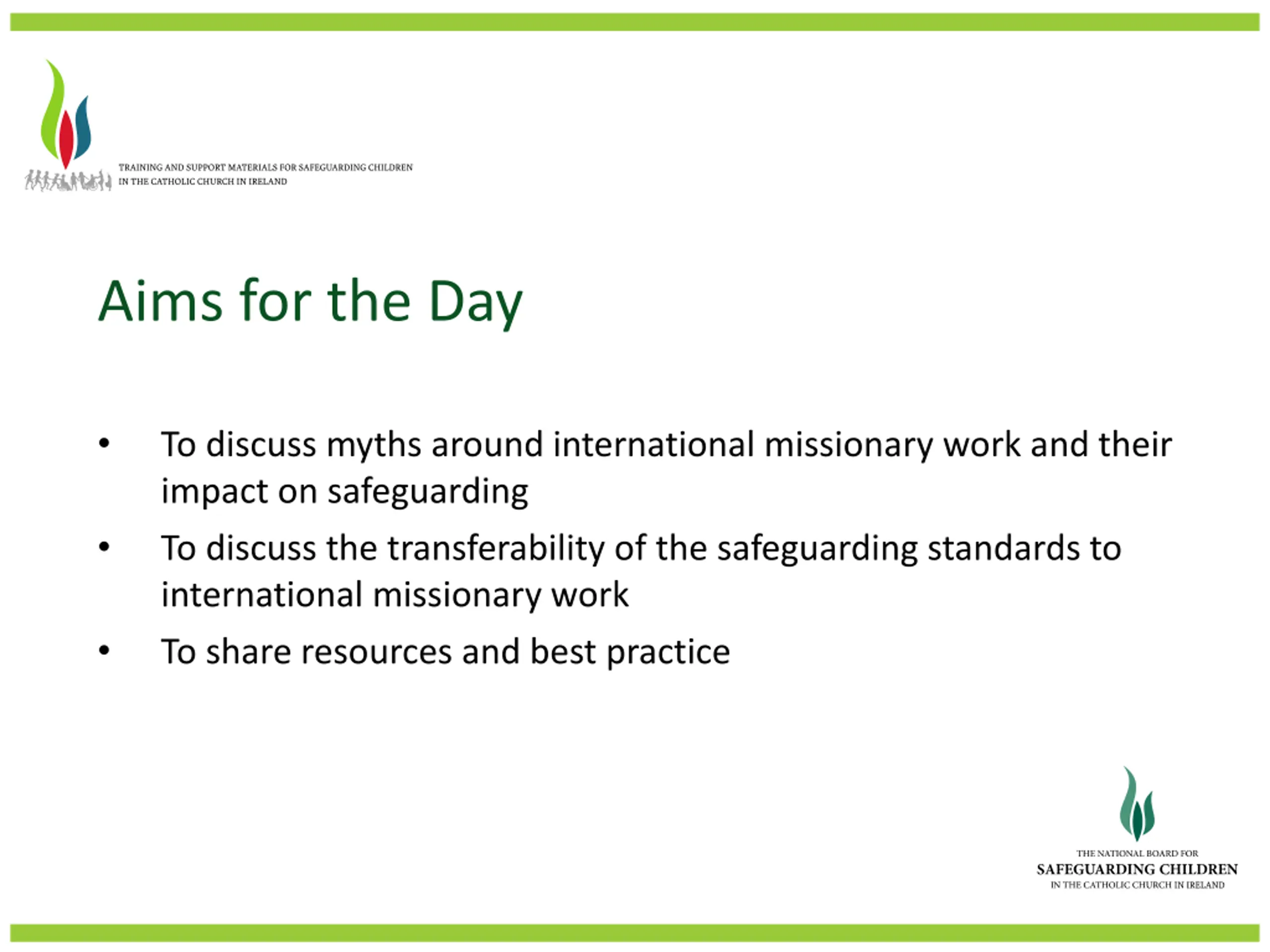 TRAINING AND SUPPORT MATERIALS FOR SAFEGUARDING CHILDREN IN THE CATHOLIC CHURCH IN IRELAND

Aims for the Day

• To discuss myths around international missionary work and their impact on safeguarding
• To discuss the transferability of the safeguarding standards to international missionary work
• To share resources and best practice

THE NATIONAL BOARD FOR
SAFEGUARDING CHILDREN
IN THE CATHOLIC CHURCH IN IRELAND